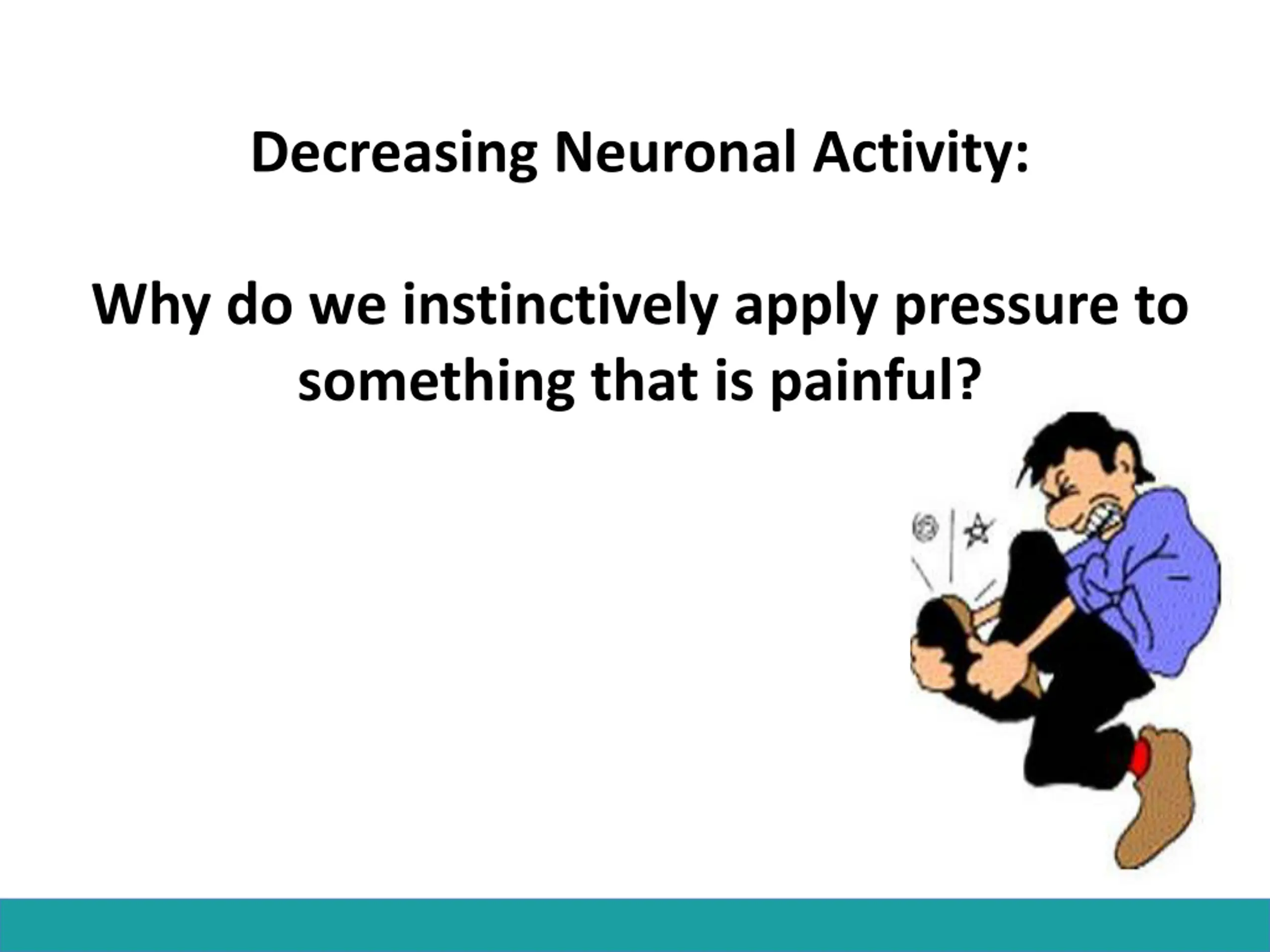 Decreasing Neuronal Activity:

Why do we instinctively apply pressure to something that is painful?